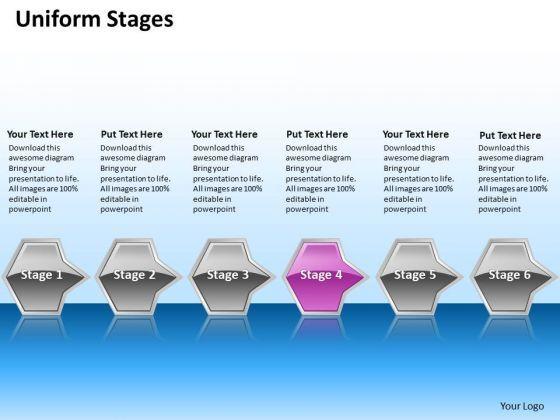 Uniform Stages

Your Text Here
Download this awesome diagram Bring your presentation to life. All images are 100% editable in powerpoint

Put Text Here
Download this awesome diagram Bring your presentation to life. All images are 100% editable in powerpoint

Your Text Here
Download this awesome diagram Bring your presentation to life. All images are 100% editable in powerpoint

Put Text Here
Download this awesome diagram Bring your presentation to life. All images are 100% editable in powerpoint

Your Text Here
Download this awesome diagram Bring your presentation to life. All images are 100% editable in powerpoint

Put Text Here
Download this awesome diagram Bring your presentation to life. All images are 100% editable in powerpoint

Stage 1

Stage 2

Stage 3

Stage 4

Stage 5

Stage 6

Your Logo